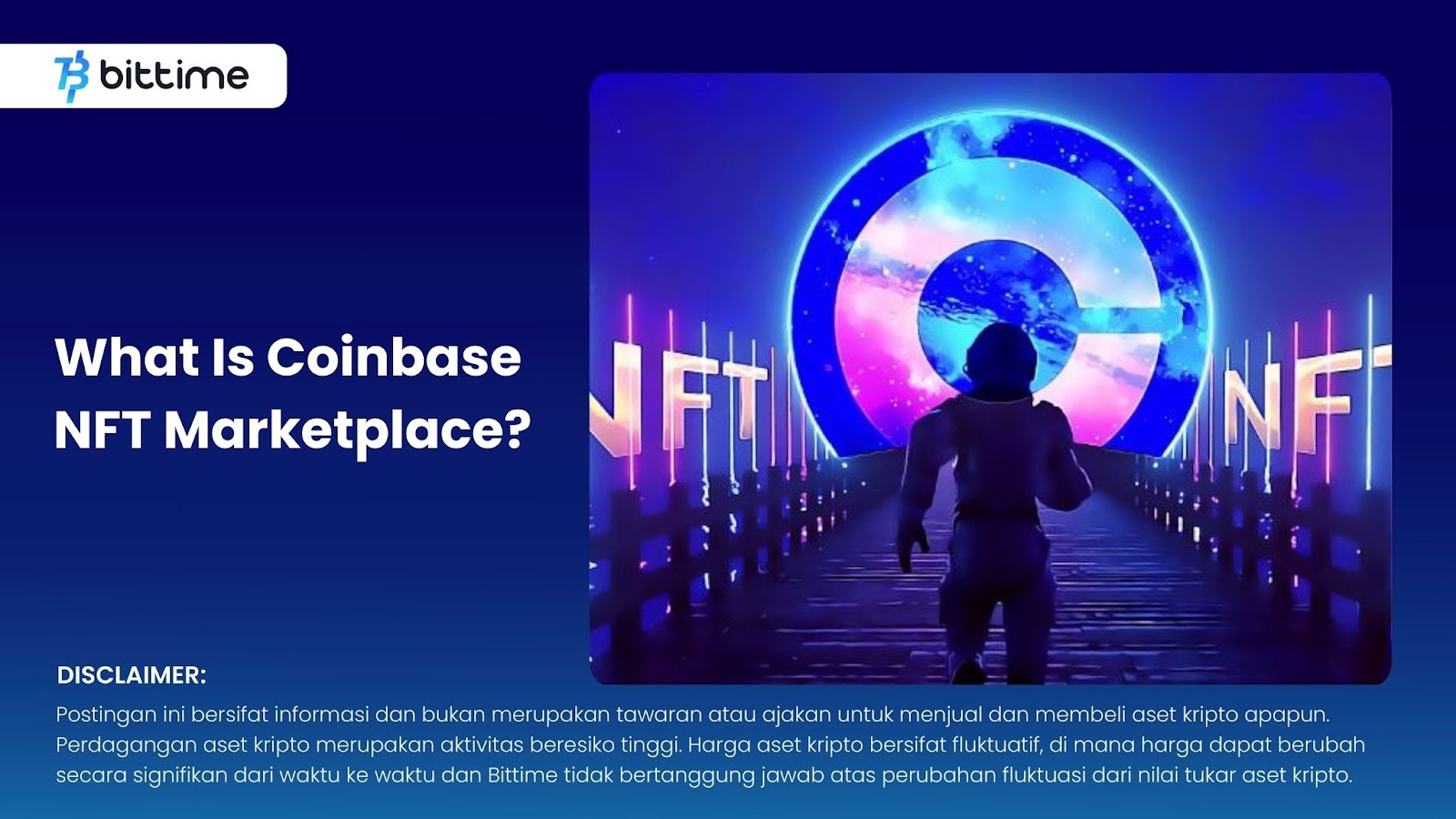 bittime

What Is Coinbase NFT Marketplace?

NFT

NFT

DISCLAIMER:

Postingan ini bersifat informasi dan bukan merupakan tawaran atau ajakan untuk menjual dan membeli aset kripto apapun. Perdagangan aset kripto merupakan aktivitas beresiko tinggi. Harga aset kripto bersifat fluktuatif, di mana harga dapat berubah secara signifikan dari waktu ke waktu dan Bittime tidak bertanggung jawab atas perubahan fluktuasi dari nilai tukar aset kripto.